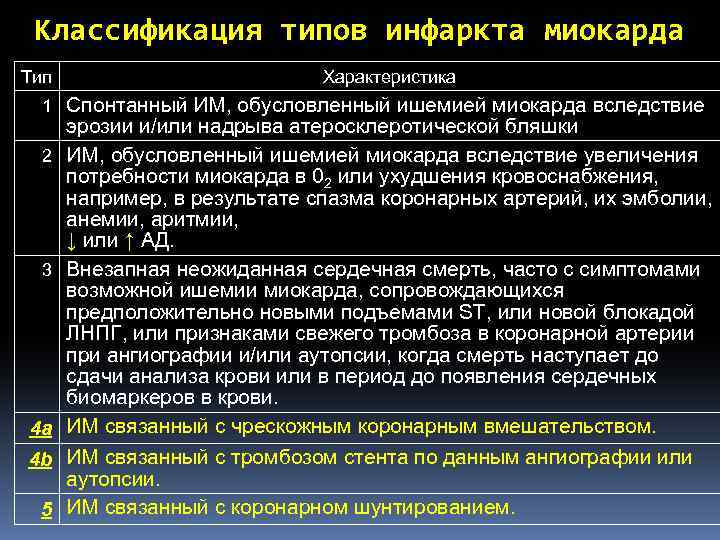 Классификация типов инфаркта миокарда

| Тип | Характеристика |
|---|---|
| 1 | Спонтанный ИМ, обусловленный ишемией миокарда вследствие эрозии и/или надрыва атеросклеротической бляшки |
| 2 | ИМ, обусловленный ишемией миокарда вследствие увеличения потребности миокарда в $0_2$ или ухудшения кровоснабжения, например, в результате спазма коронарных артерий, их эмболии, анемии, аритмии, ↓ или ↑ АД. |
| 3 | Внезапная неожиданная сердечная смерть, часто с симптомами возможной ишемии миокарда, сопровождающихся предположительно новыми подъемами ST, или новой блокадой ЛНПГ, или признаками свежего тромбоза в коронарной артерии при ангиографии и/или аутопсии, когда смерть наступает до сдачи анализа крови или в период до появления сердечных биомаркеров в крови. |
| 4a | ИМ связанный с чрескожным коронарным вмешательством. |
| 4b | ИМ связанный с тромбозом стента по данным ангиографии или аутопсии. |
| 5 | ИМ связанный с коронарном шунтированием. |